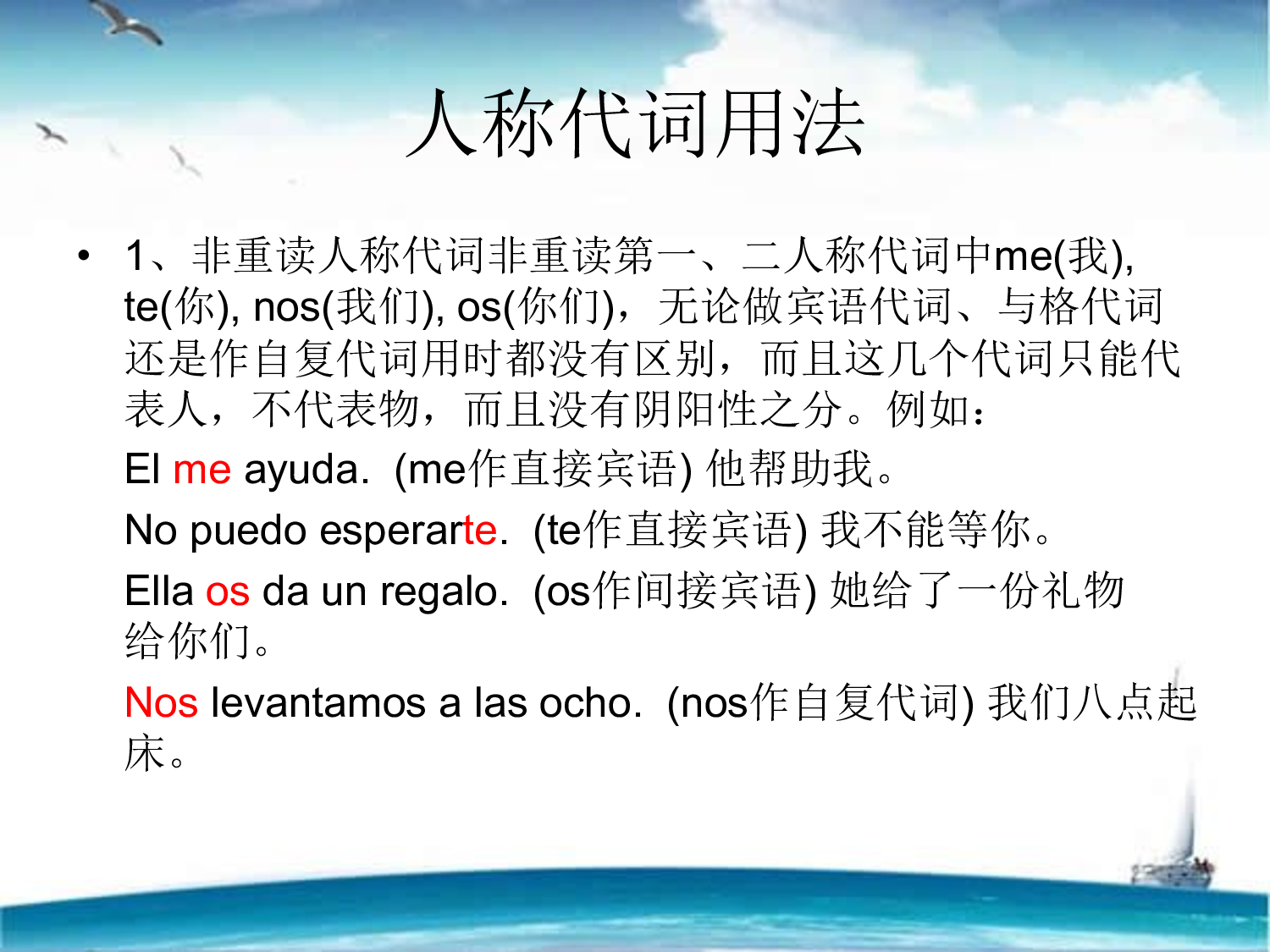 人称代词用法

• 1、非重读人称代词非重读第一、二人称代词中me(我), te(你), nos(我们), os(你们)，无论做宾语代词、与格代词还是作自复代词用时都没有区别，而且这几个代词只能代表人，不代表物，而且没有阴阳性之分。例如：

El me ayuda. (me作直接宾语) 他帮助我。

No puedo esperarte. (te作直接宾语) 我不能等你。

Ella os da un regalo. (os作间接宾语) 她给了一份礼物给你们。

Nos levantamos a las ocho. (nos作自复代词) 我们八点起床。